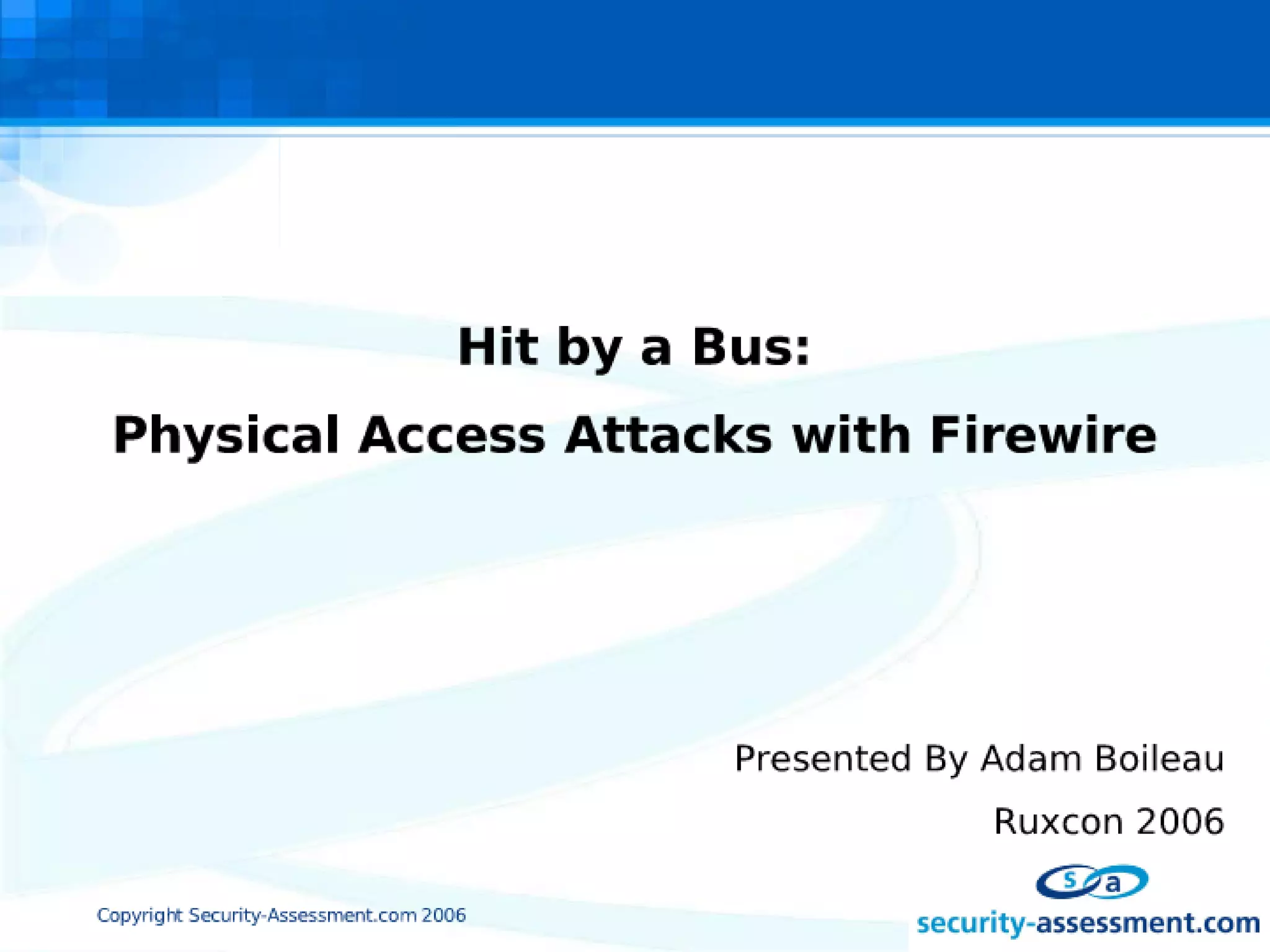 Hit by a Bus:

Physical Access Attacks with Firewire

Presented By Adam Boileau

Ruxcon 2006

Copyright Security-Assessment.com 2006

s a

security-assessment.com